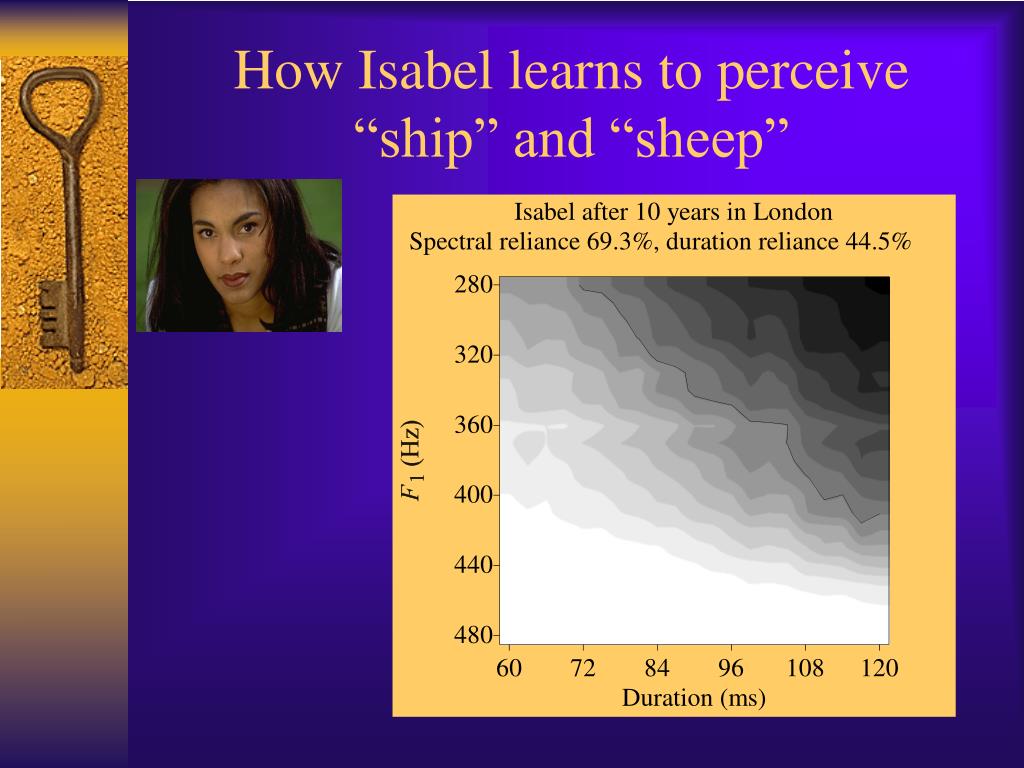 How Isabel learns to perceive “ship” and “sheep”

Isabel after 10 years in London
Spectral reliance 69.3%, duration reliance 44.5%

280
320
360
400
440
480

$F_1$ (Hz)

60
72
84
96
108
120

Duration (ms)